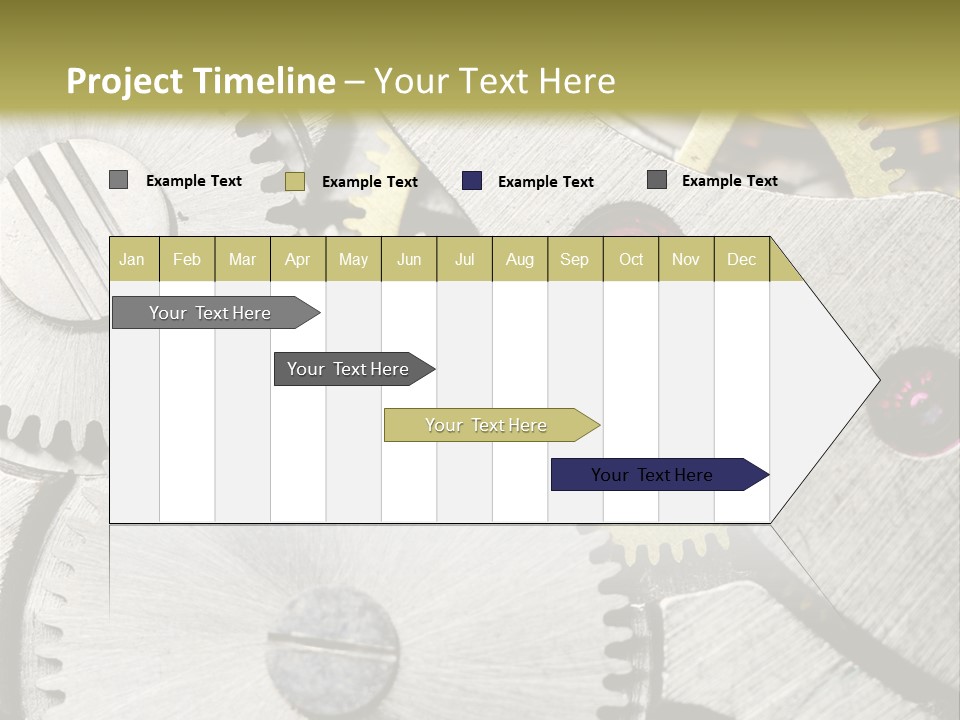 Project Timeline – Your Text Here

Example Text Example Text Example Text Example Text

| Jan | Feb | Mar | Apr | May | Jun | Jul | Aug | Sep | Oct | Nov | Dec |
|---|---|---|---|---|---|---|---|---|---|---|---|

Your Text Here

Your Text Here

Your Text Here

Your Text Here